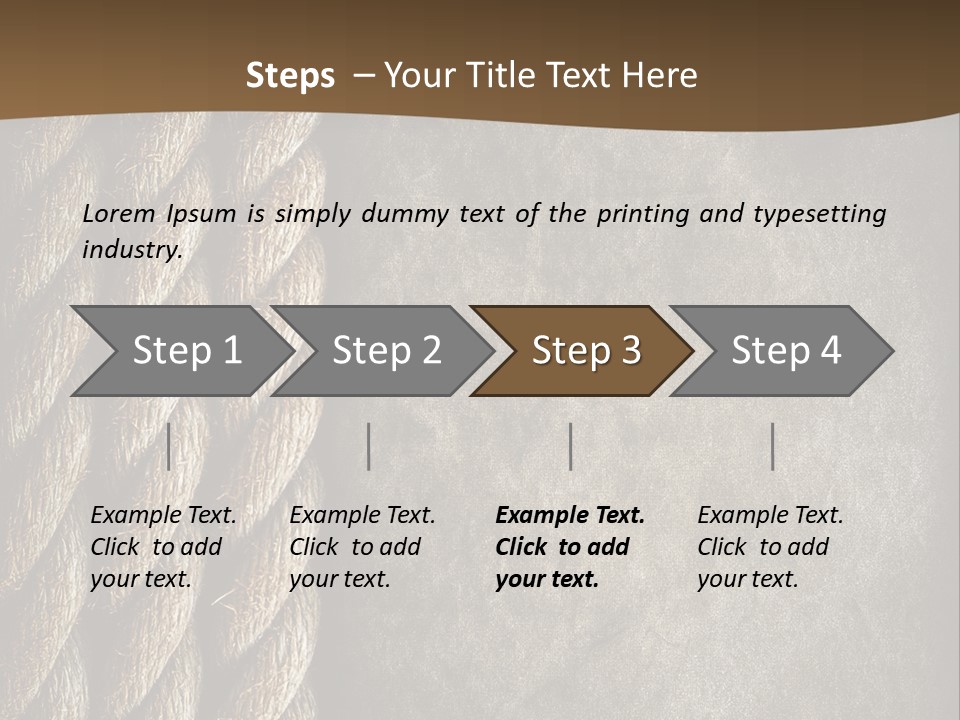 Steps – Your Title Text Here

Lorem Ipsum is simply dummy text of the printing and typesetting industry.

Step 1

Step 2

Step 3

Step 4

Example Text. Click to add your text.

Example Text. Click to add your text.

Example Text. Click to add your text.

Example Text. Click to add your text.